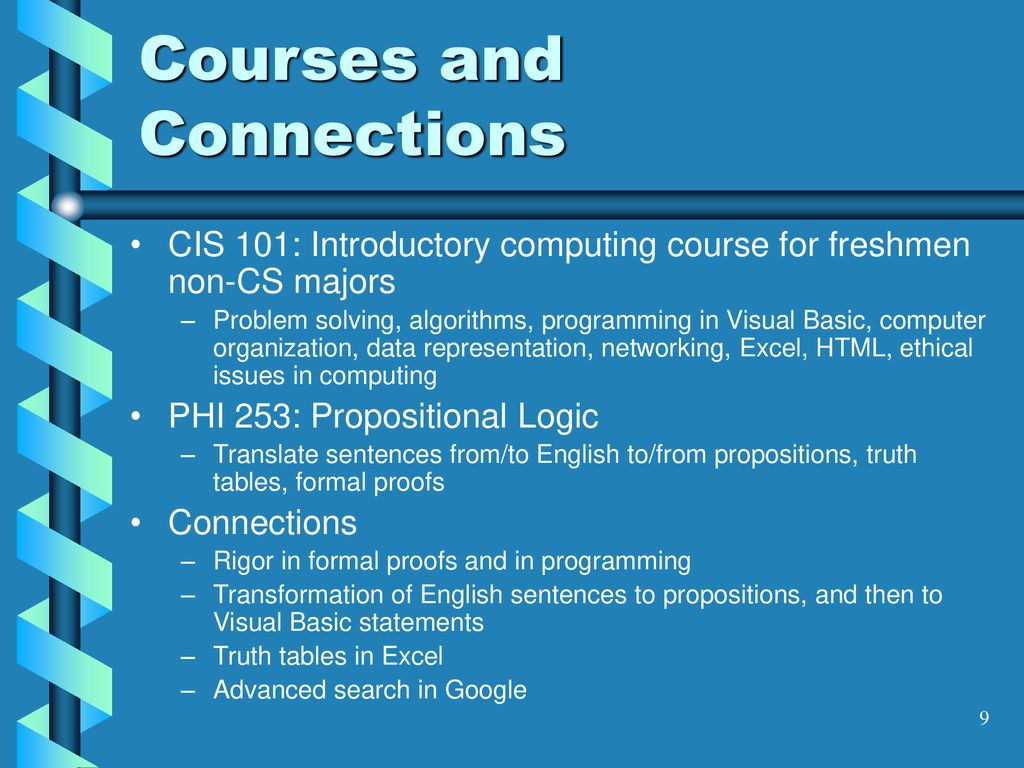 Courses and Connections

• CIS 101: Introductory computing course for freshmen non-CS majors
– Problem solving, algorithms, programming in Visual Basic, computer organization, data representation, networking, Excel, HTML, ethical issues in computing
• PHI 253: Propositional Logic
– Translate sentences from/to English to/from propositions, truth tables, formal proofs
• Connections
– Rigor in formal proofs and in programming
– Transformation of English sentences to propositions, and then to Visual Basic statements
– Truth tables in Excel
– Advanced search in Google

9